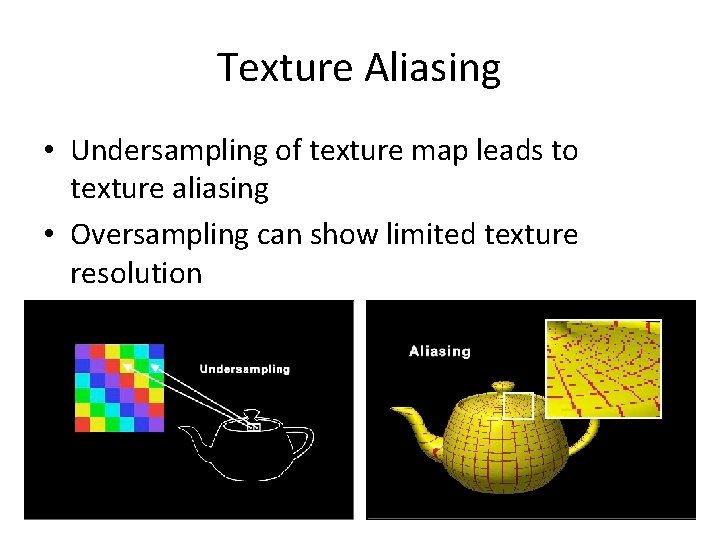 Texture Aliasing

• Undersampling of texture map leads to texture aliasing

• Oversampling can show limited texture resolution

Undersampling

Aliasing